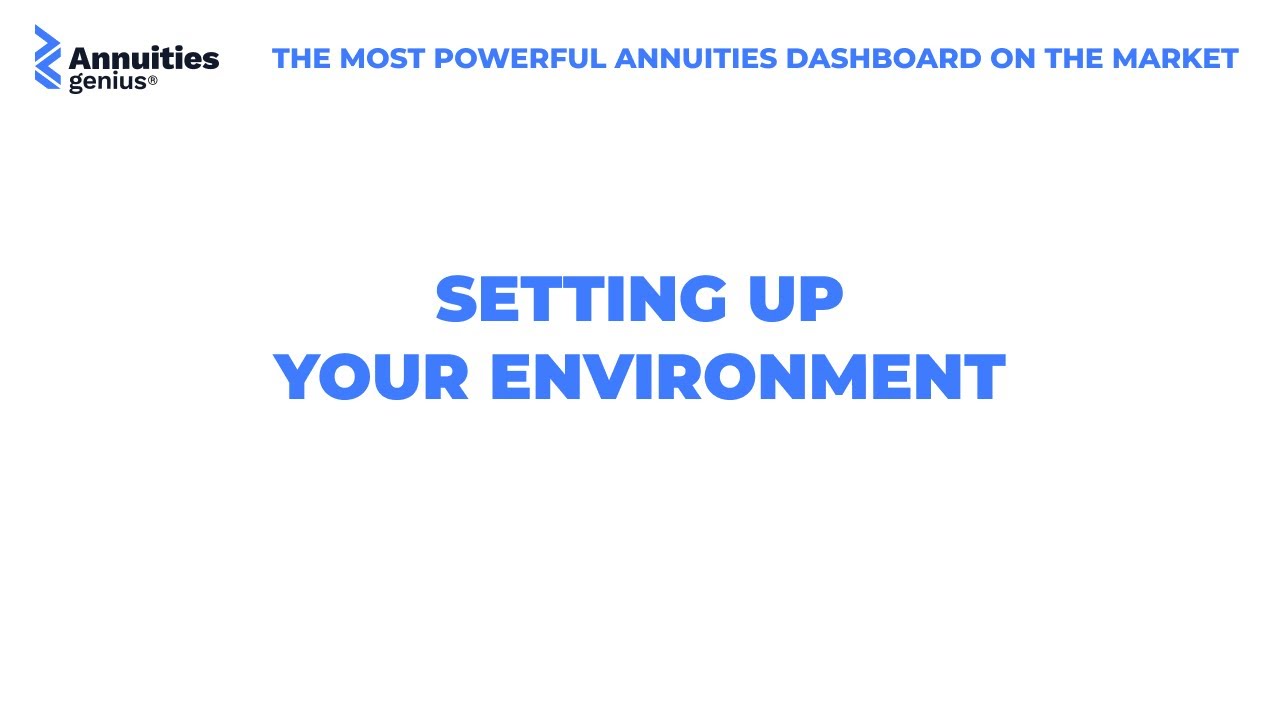 Annuities genius®

THE MOST POWERFUL ANNUITIES DASHBOARD ON THE MARKET

SETTING UP
YOUR ENVIRONMENT